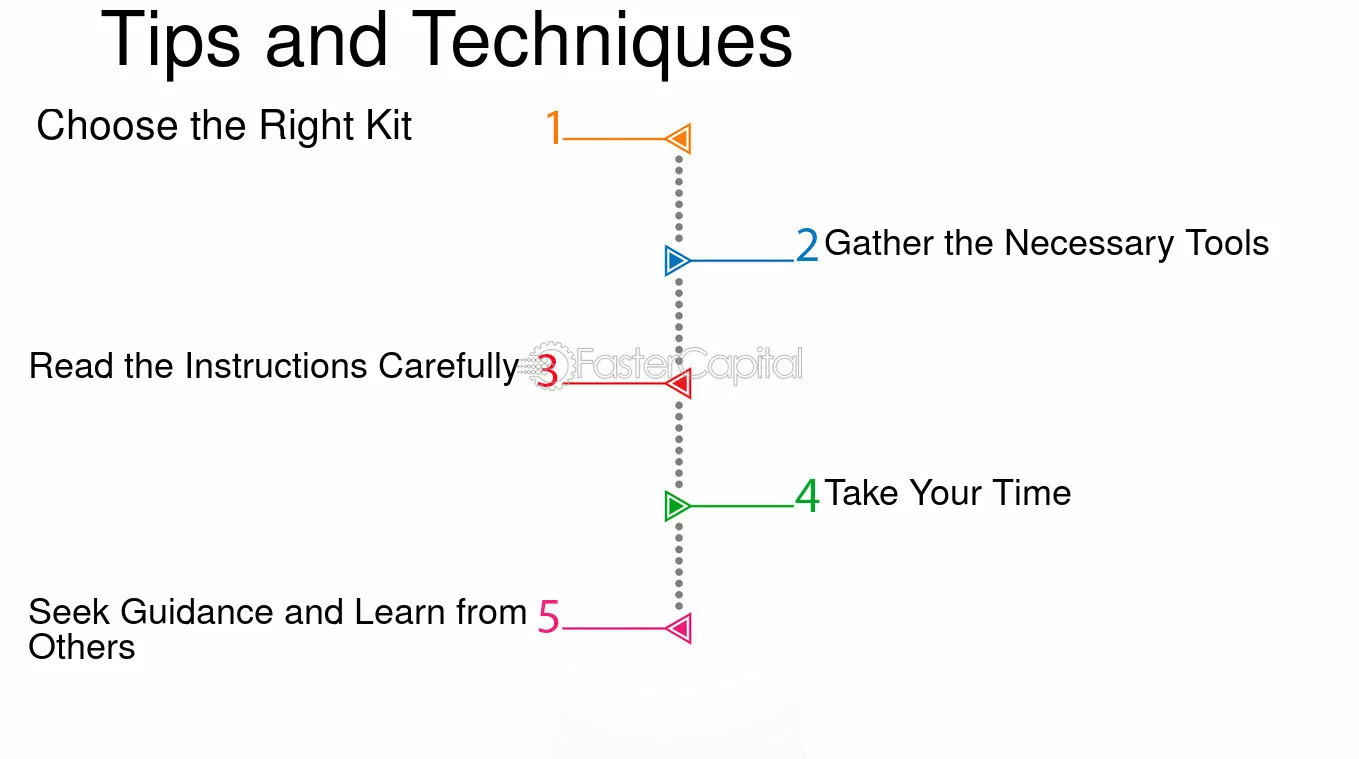 Tips and Techniques

Choose the Right Kit 1

2 Gather the Necessary Tools

Read the Instructions Carefully 3

FasterCapital

4 Take Your Time

Seek Guidance and Learn from Others 5